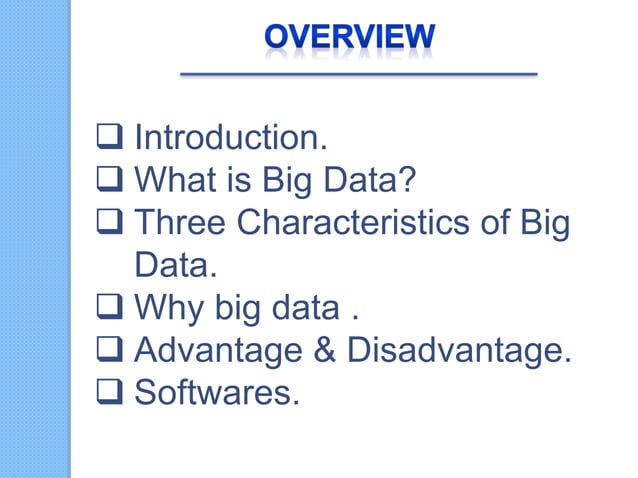 OVERVIEW

❑ Introduction.
❑ What is Big Data?
❑ Three Characteristics of Big Data.
❑ Why big data .
❑ Advantage & Disadvantage.
❑ Softwares.